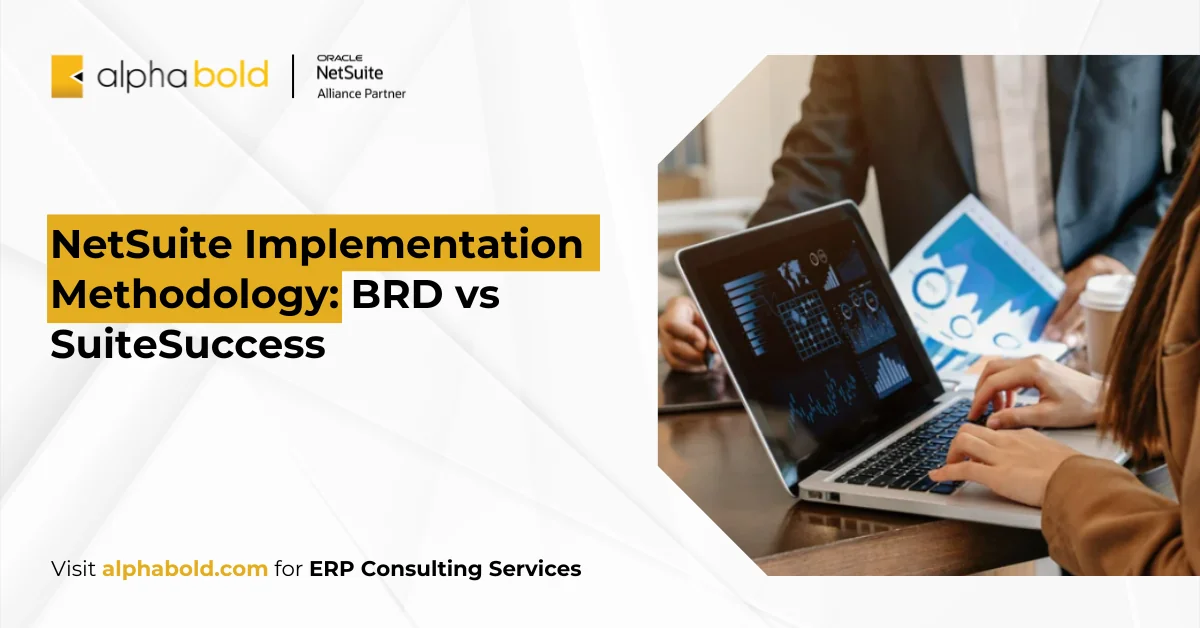 alphabold

ORACLE
NetSuite
Alliance Partner

NetSuite Implementation Methodology: BRD vs SuiteSuccess

Visit alphabold.com for ERP Consulting Services